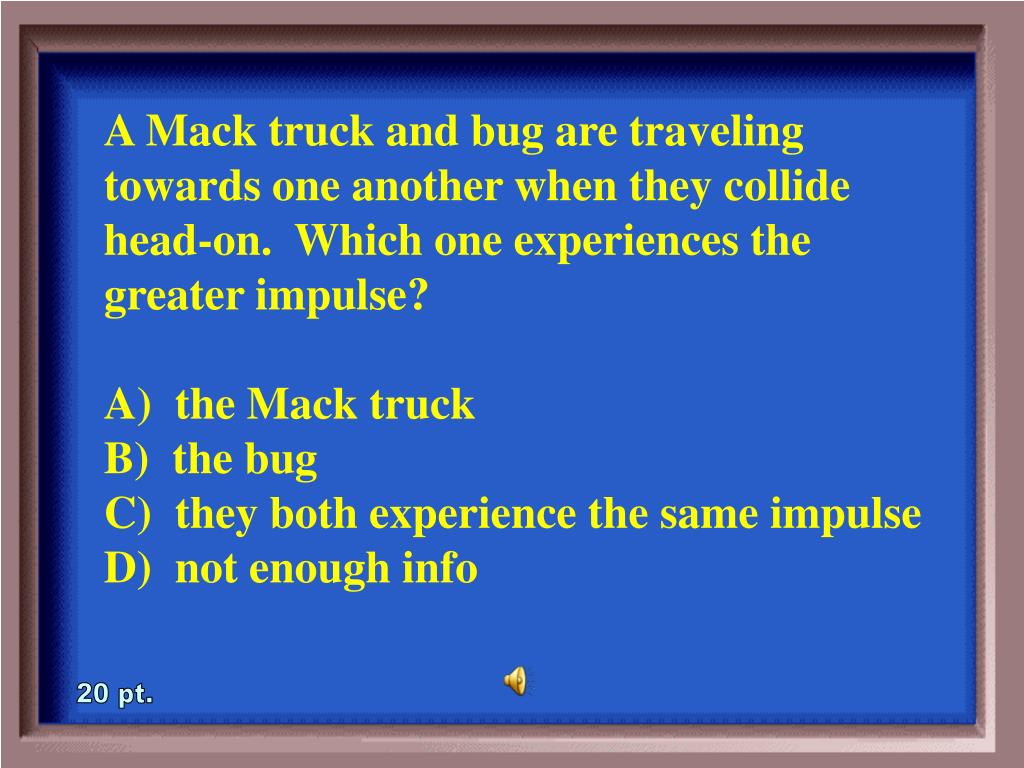 A Mack truck and bug are traveling towards one another when they collide head-on. Which one experiences the greater impulse?

A) the Mack truck
B) the bug
C) they both experience the same impulse
D) not enough info

20 pt.